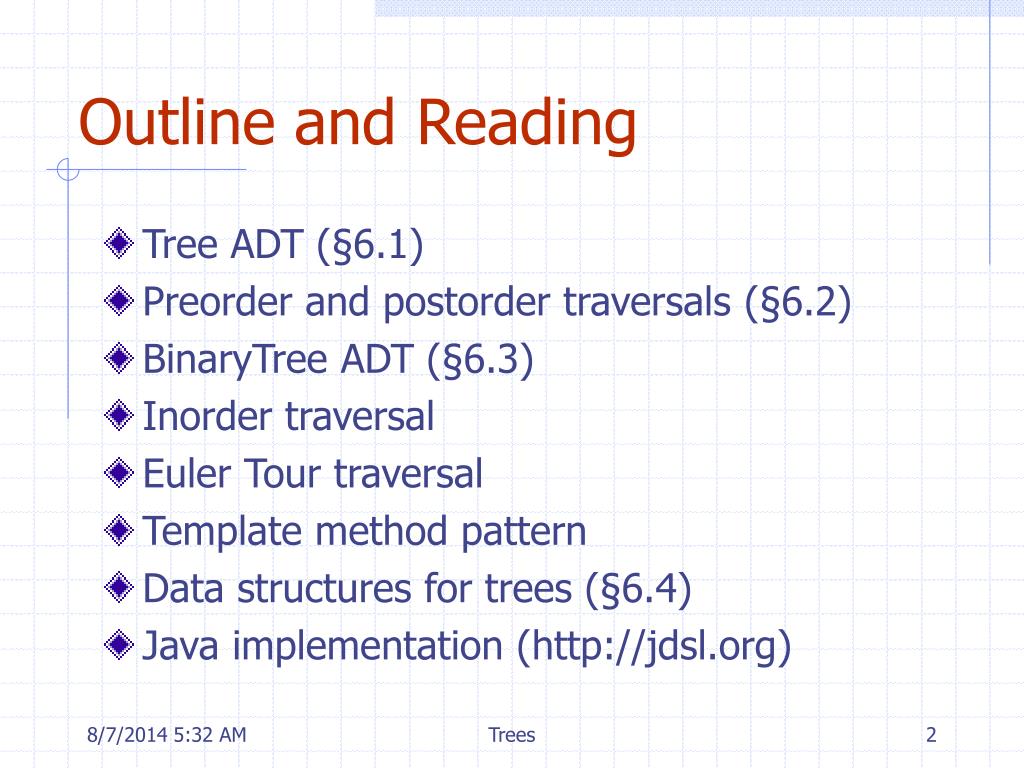 Outline and Reading

Tree ADT (§6.1)
Preorder and postorder traversals (§6.2)
BinaryTree ADT (§6.3)
Inorder traversal
Euler Tour traversal
Template method pattern
Data structures for trees (§6.4)
Java implementation (http://jdsl.org)

8/7/2014 5:32 AM

Trees

2